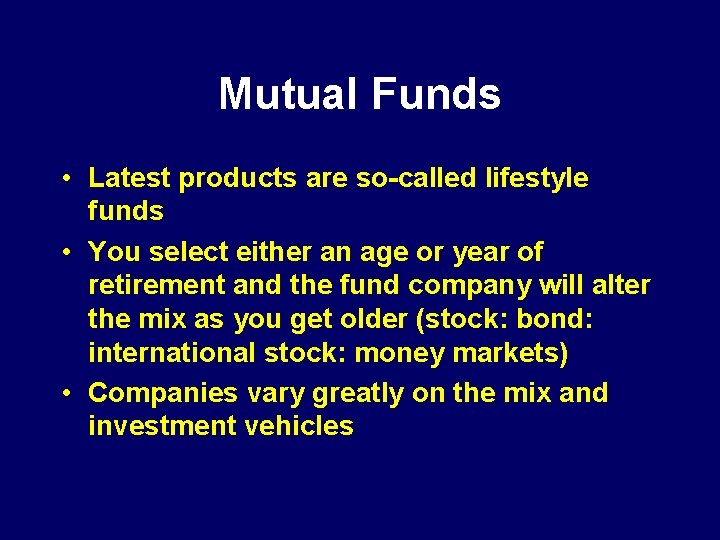 Mutual Funds

• Latest products are so-called lifestyle funds

• You select either an age or year of retirement and the fund company will alter the mix as you get older (stock: bond: international stock: money markets)

• Companies vary greatly on the mix and investment vehicles